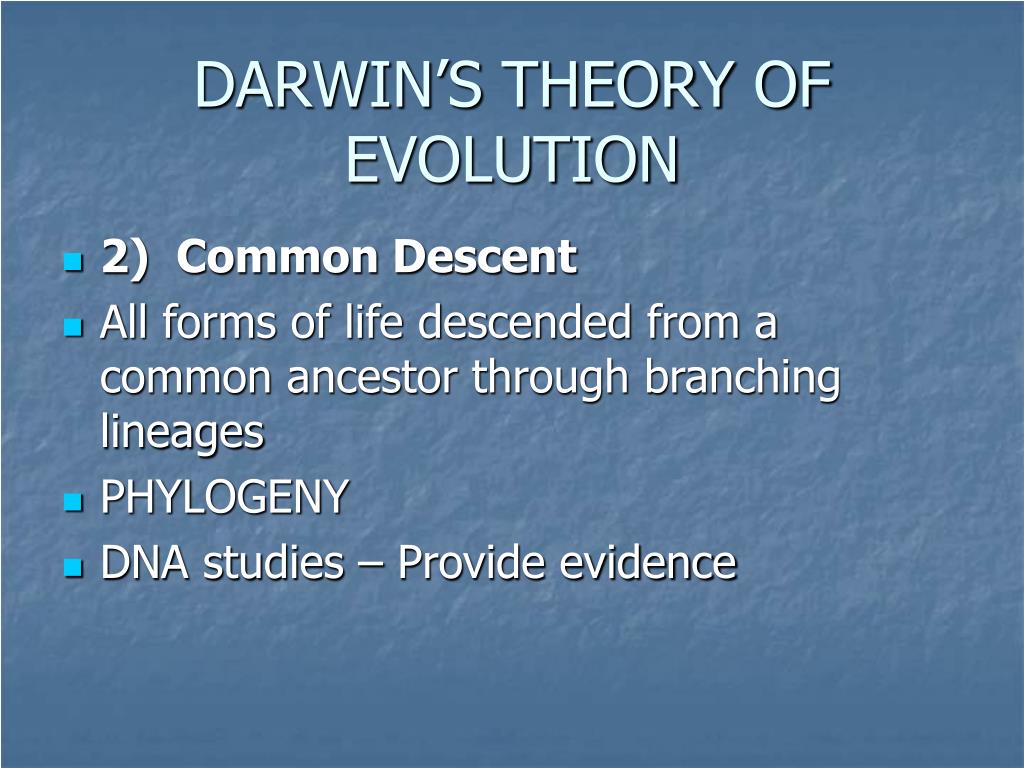 DARWIN'S THEORY OF EVOLUTION

- 2) Common Descent
- All forms of life descended from a common ancestor through branching lineages
- PHYLOGENY
- DNA studies – Provide evidence